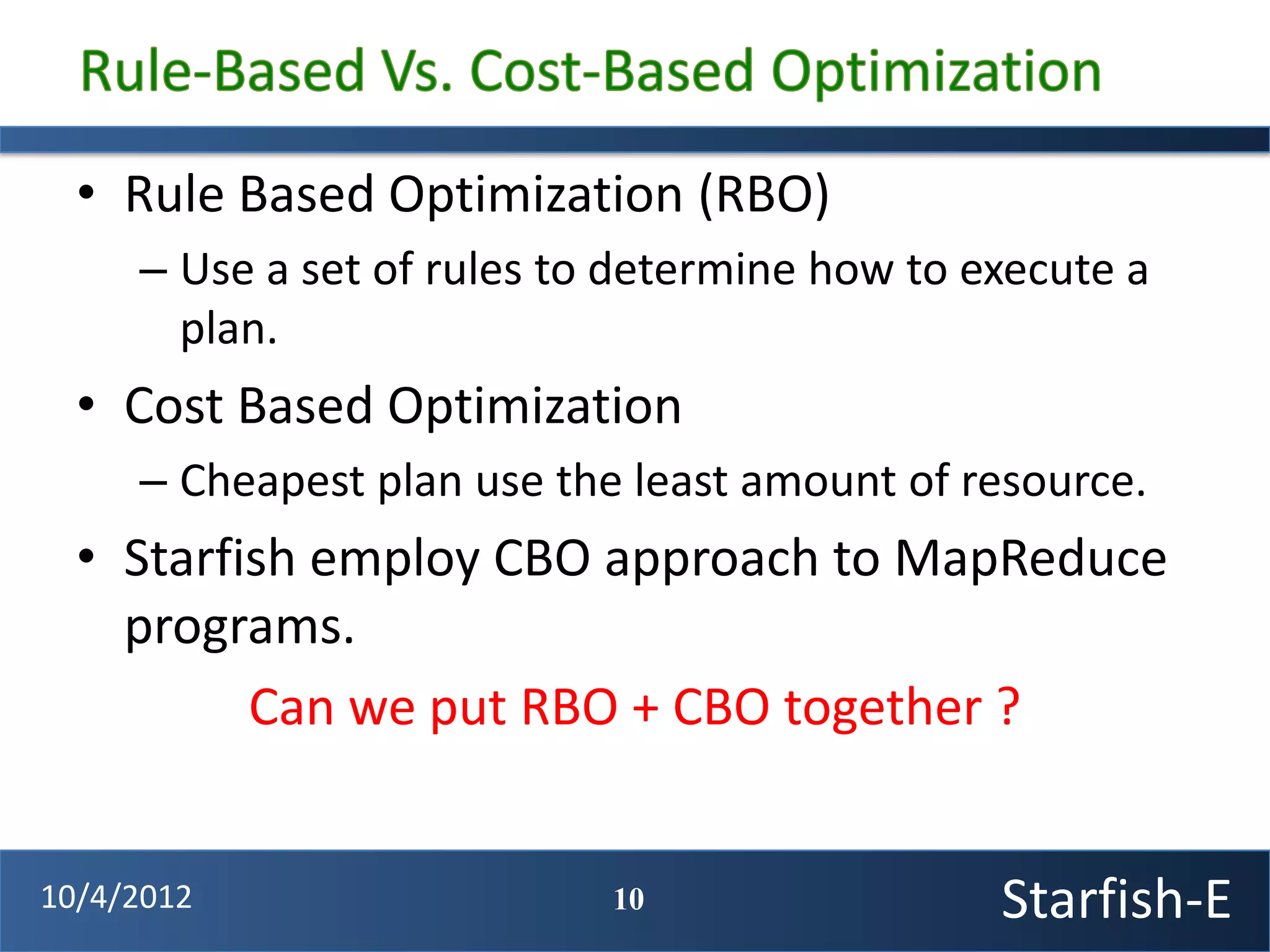 Rule-Based Vs. Cost-Based Optimization

• Rule Based Optimization (RBO)

– Use a set of rules to determine how to execute a plan.

• Cost Based Optimization

– Cheapest plan use the least amount of resource.

• Starfish employ CBO approach to MapReduce programs.

Can we put RBO + CBO together ?

10/4/2012

10

Starfish-E